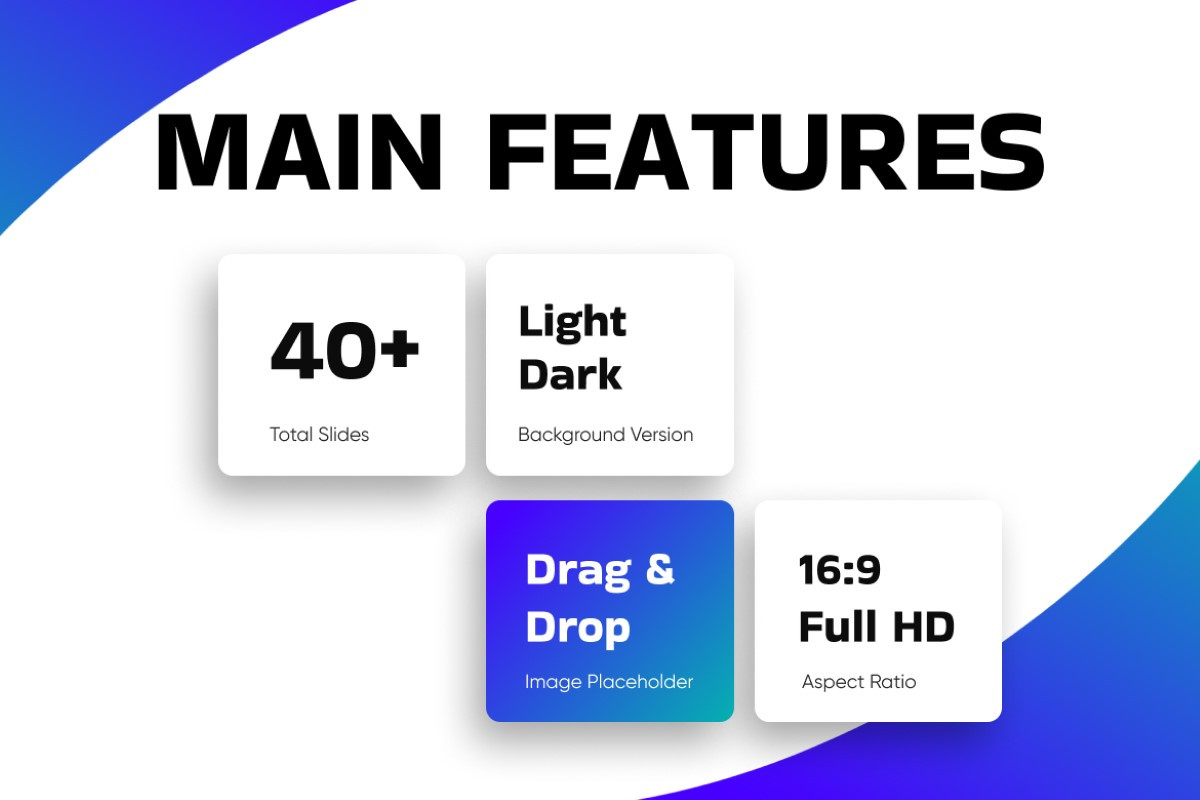 MAIN FEATURES

40+

Total Slides

Light
Dark

Background Version

Drag &
Drop

Image Placeholder

16:9
Full HD

Aspect Ratio